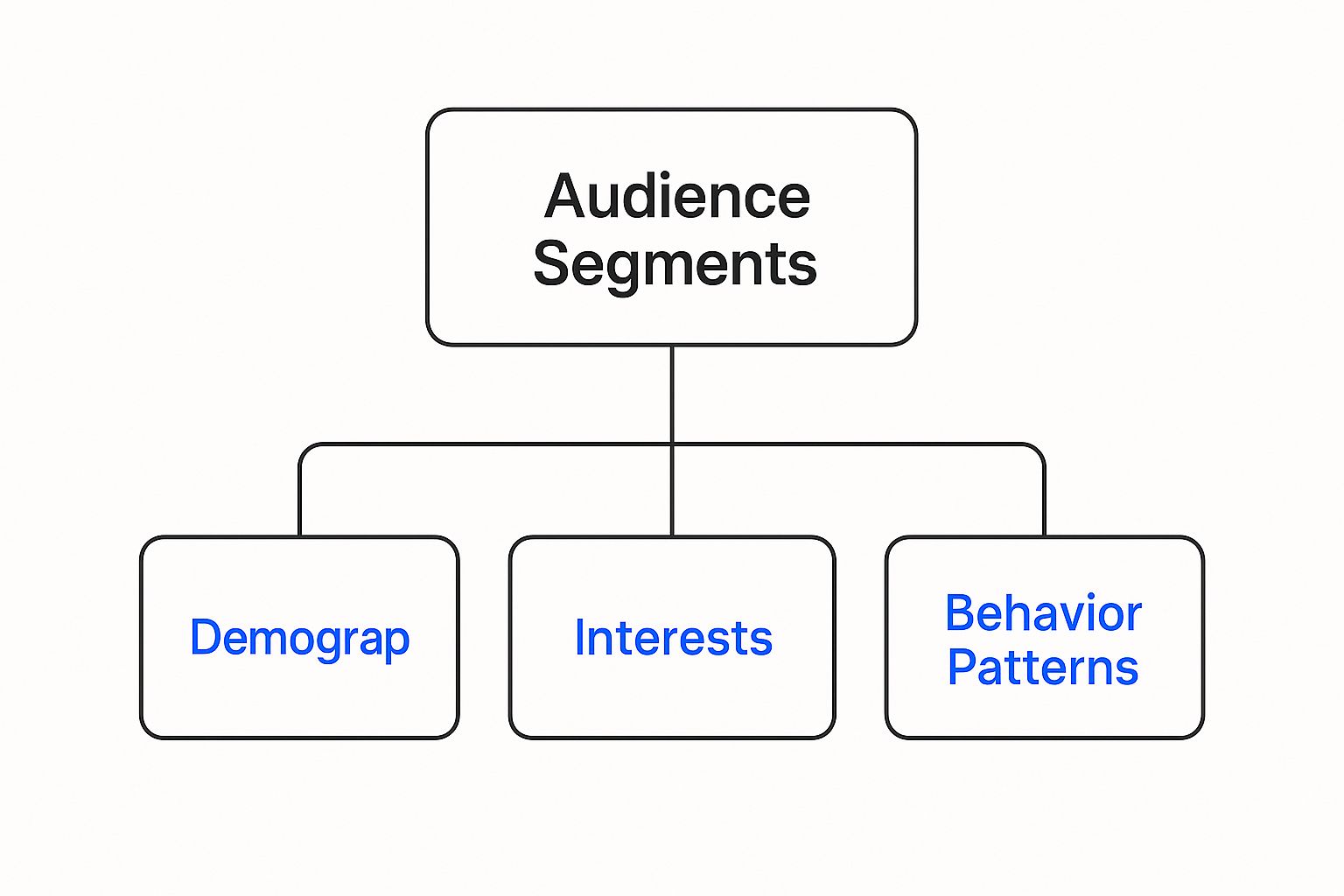 Audience Segments

Demograp

Interests

Behavior Patterns